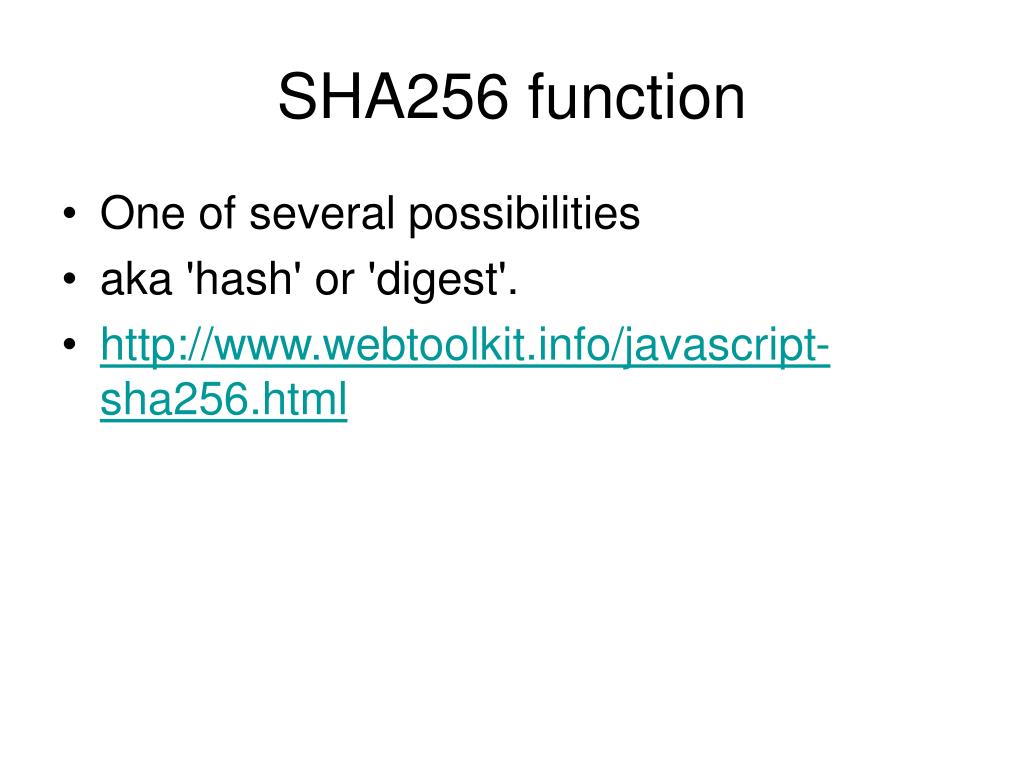 SHA256 function

• One of several possibilities
• aka 'hash' or 'digest'.
• http://www.webtoolkit.info/javascript-sha256.html